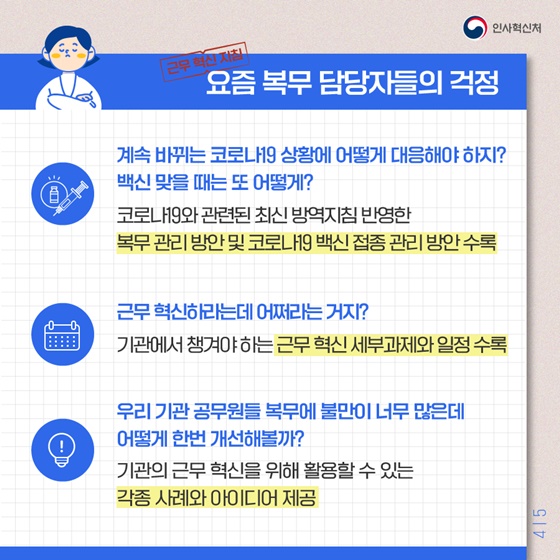 인사혁신처

근무 혁신 지침

요즘 복무 담당자들의 걱정

계속 바뀌는 코로나19 상황에 어떻게 대응해야 하지? 백신 맞을 때는 또 어떻게?

코로나19와 관련된 최신 방역지침 반영한 복무 관리 방안 및 코로나19 백신 접종 관리 방안 수록

근무 혁신하라는데 어쩌라는 거지?

기관에서 챙겨야 하는 근무 혁신 세부과제와 일정 수록

우리 기관 공무원들 복무에 불만이 너무 많은데 어떻게 한번 개선해볼까?

기관의 근무 혁신을 위해 활용할 수 있는 각종 사례와 아이디어 제공

4 | 5